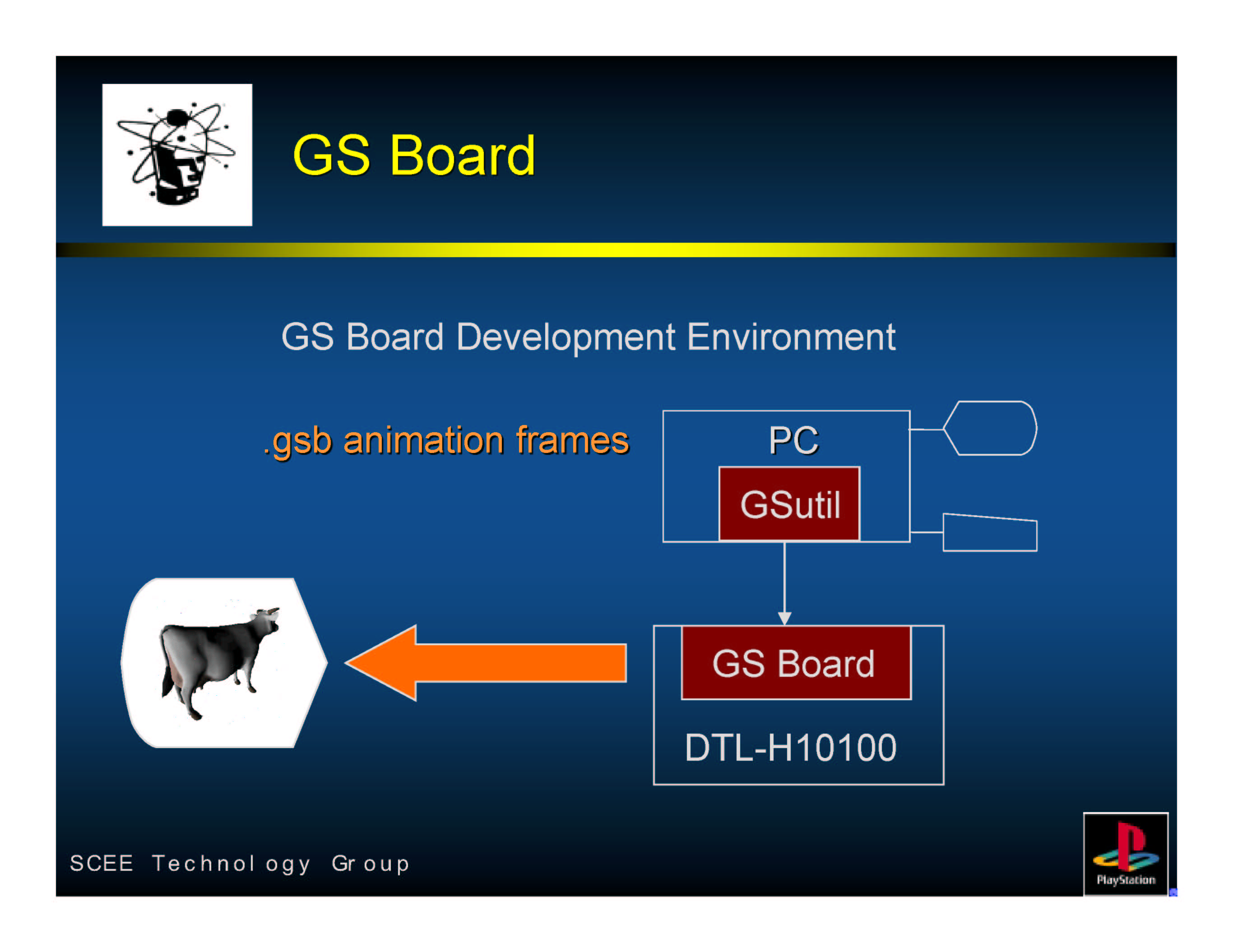 GS Board

GS Board Development Environment

.gsb animation frames

PC

GSutil

GS Board

DTL-H10100

SCEE Technology Group

PlayStation